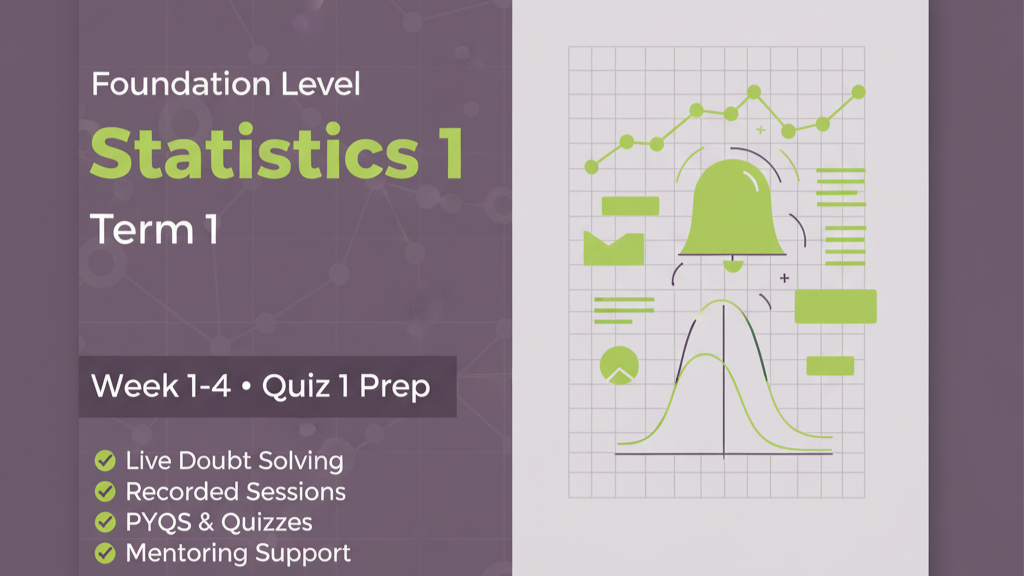 Foundation Level
Statistics 1
Term 1

Week 1-4 • Quiz 1 Prep

Live Doubt Solving
Recorded Sessions
PYQS & Quizzes
Mentoring Support